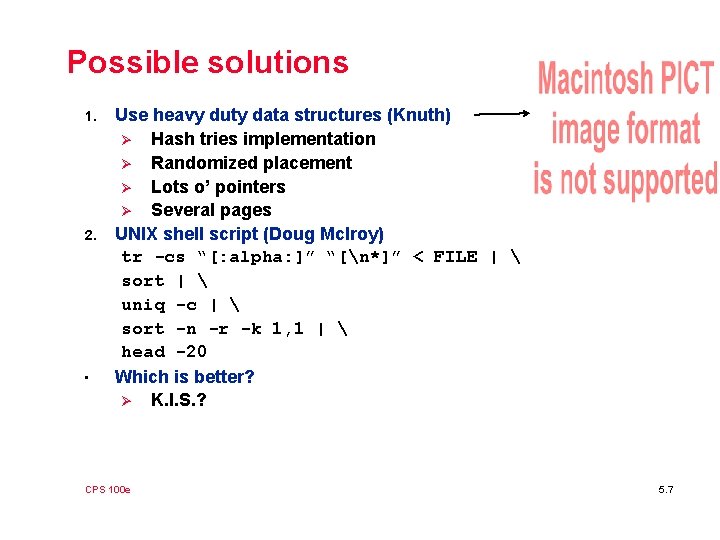 Possible solutions

Macintosh PICT image format is not supported

1. Use heavy duty data structures (Knuth)
➢ Hash tries implementation
➢ Randomized placement
➢ Lots o' pointers
➢ Several pages
2. UNIX shell script (Doug McIroy)
tr -cs "[:alpha:]" "[\n*]" < FILE | \
sort | \
uniq -c | \
sort -n -r -k 1,1 | \
head -20
• Which is better?
➢ K.I.S.?

CPS 100e

5.7